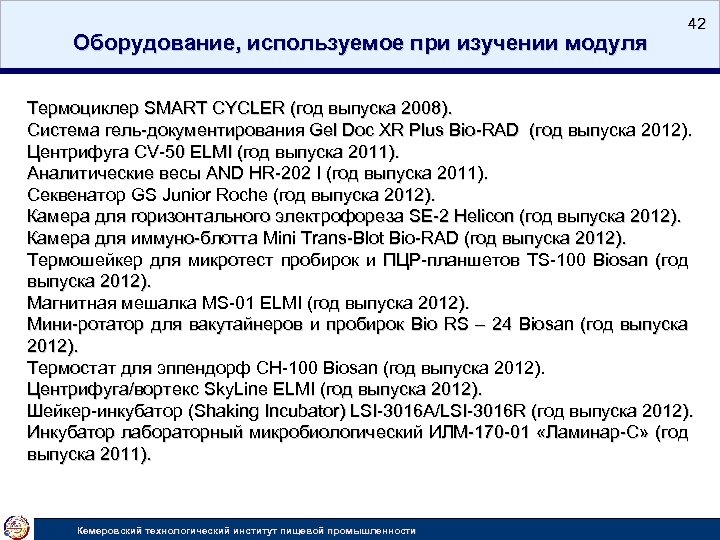 42

Оборудование, используемое при изучении модуля

Термоциклер SMART CYCLER (год выпуска 2008).
Система гель-документирования Gel Doc XR Plus Bio-RAD (год выпуска 2012).
Центрифуга CV-50 ELMI (год выпуска 2011).
Аналитические весы AND HR-202 I (год выпуска 2011).
Секвенатор GS Junior Roche (год выпуска 2012).
Камера для горизонтального электрофореза SE-2 Helicon (год выпуска 2012).
Камера для иммуно-блотта Mini Trans-Blot Bio-RAD (год выпуска 2012).
Термошейкер для микротест пробирок и ПЦР-планшетов TS-100 Biosan (год выпуска 2012).
Магнитная мешалка MS-01 ELMI (год выпуска 2012).
Мини-ротатор для вакутайнеров и пробирок Bio RS – 24 Biosan (год выпуска 2012).
Термостат для эппендорф CH-100 Biosan (год выпуска 2012).
Центрифуга/вортекс SkyLine ELMI (год выпуска 2012).
Шейкер-инкубатор (Shaking Incubator) LSI-3016A/LSI-3016R (год выпуска 2012).
Инкубатор лабораторный микробиологический ИЛМ-170-01 «Ламинар-С» (год выпуска 2011).

Кемеровский технологический институт пищевой промышленности